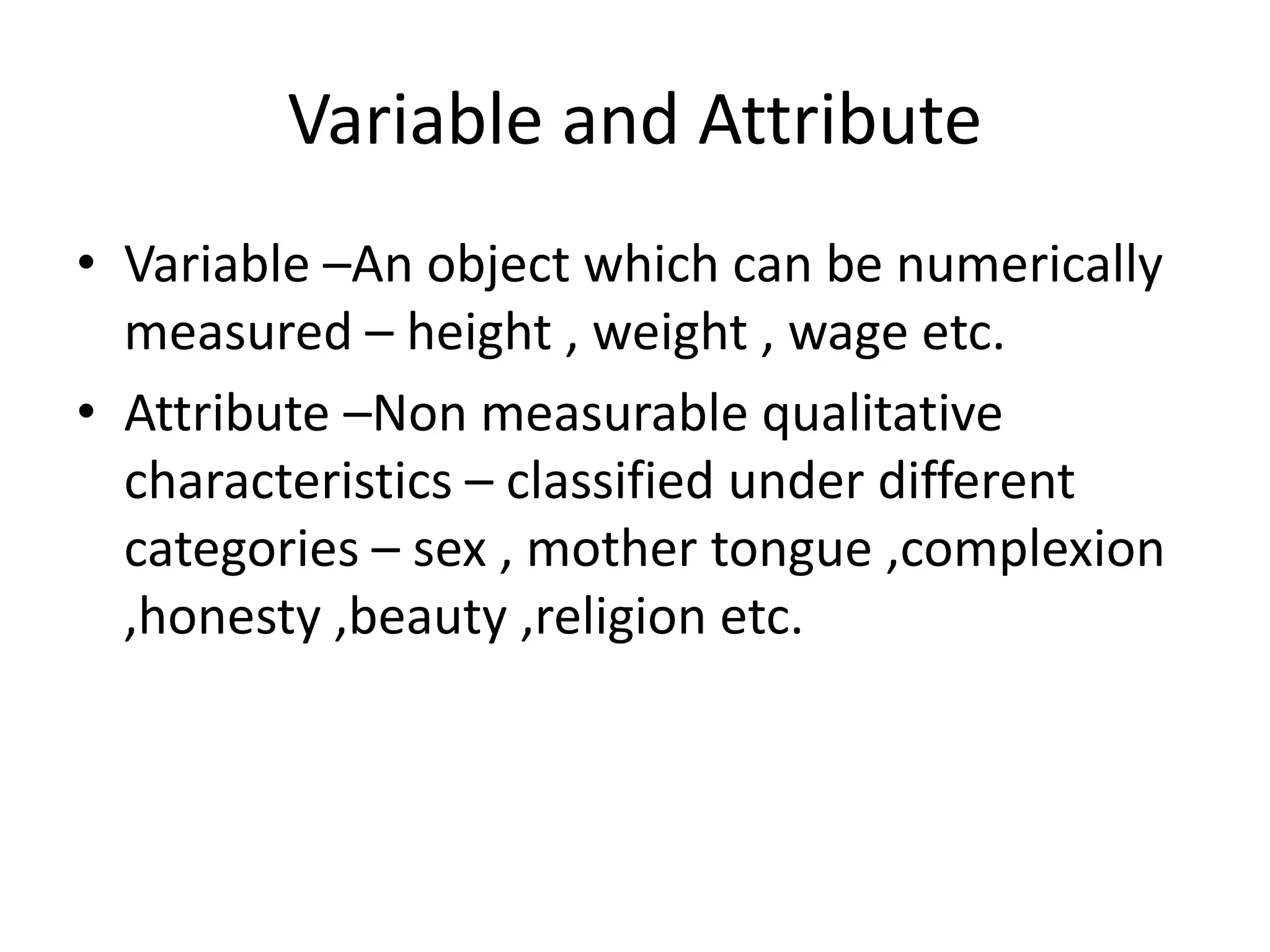 Variable and Attribute

• Variable –An object which can be numerically measured – height , weight , wage etc.
• Attribute –Non measurable qualitative characteristics – classified under different categories – sex , mother tongue ,complexion ,honesty ,beauty ,religion etc.